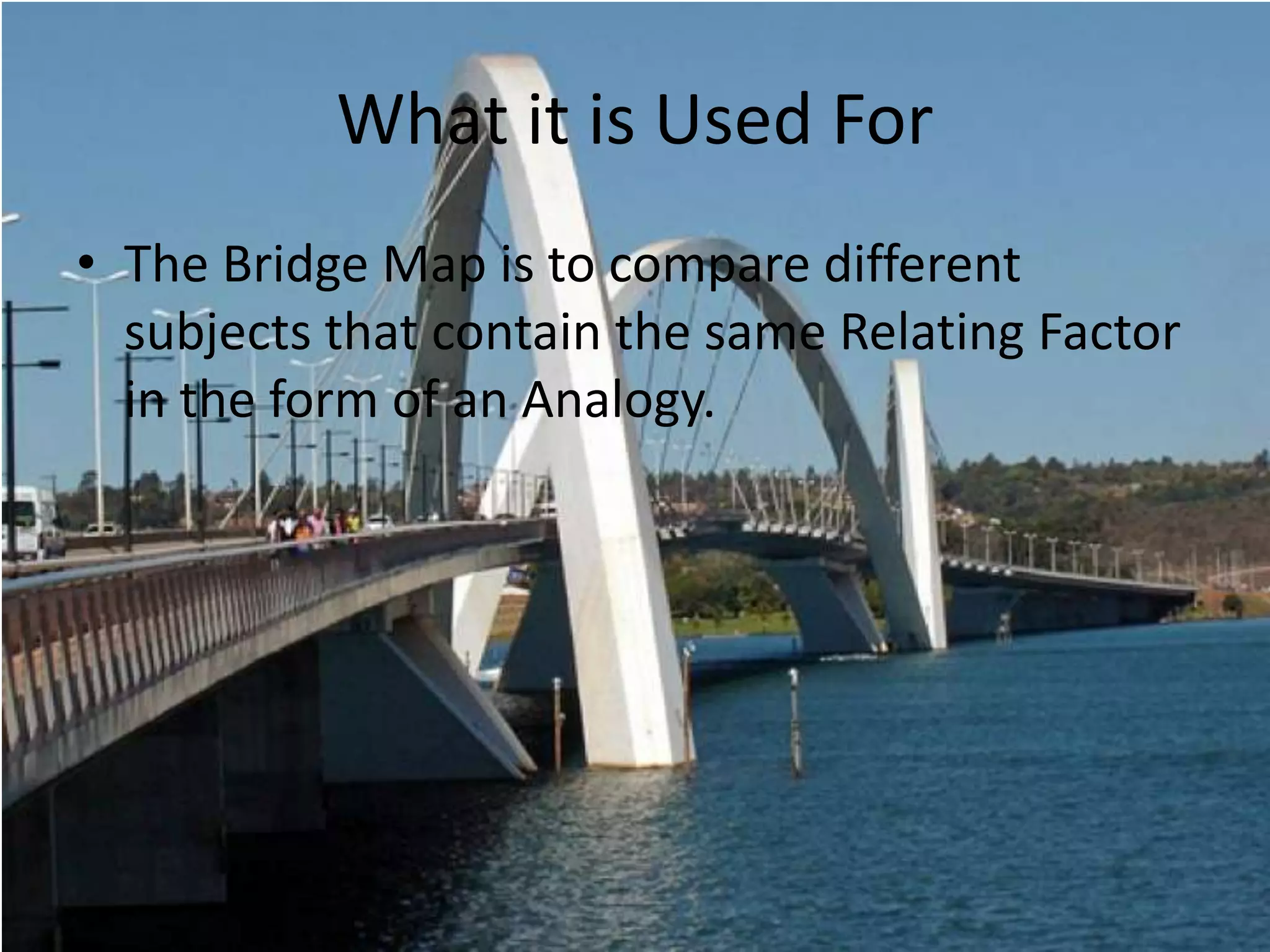 What it is Used For

• The Bridge Map is to compare different subjects that contain the same Relating Factor in the form of an Analogy.